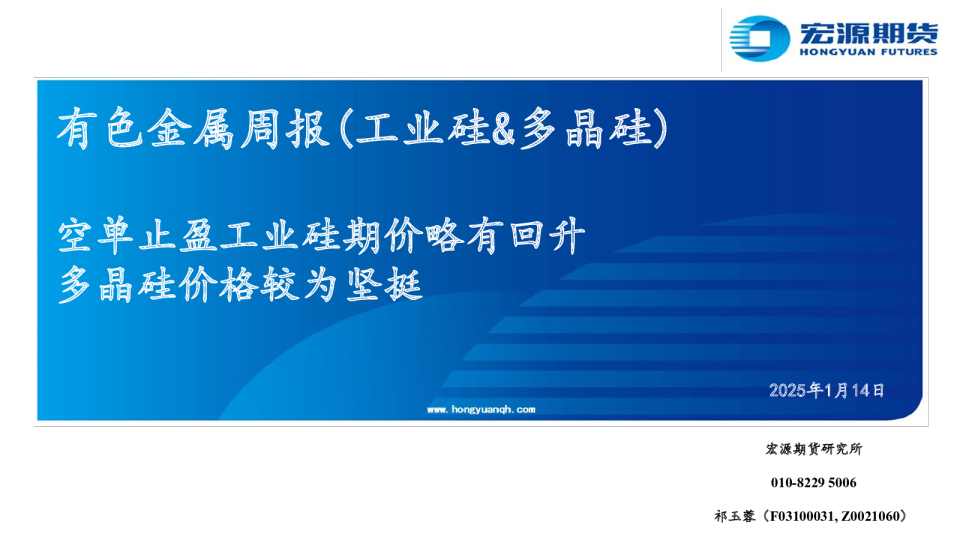 宏源期货
HONGYUAN FUTURES

有色金属周报(工业硅&多晶硅)

空单止盈工业硅期价略有回升
多晶硅价格较为坚挺

2025年1月14日

www.hongyuanqh.com

宏源期货研究所

010-8229 5006

祁玉蓉（F03100031, Z0021060）